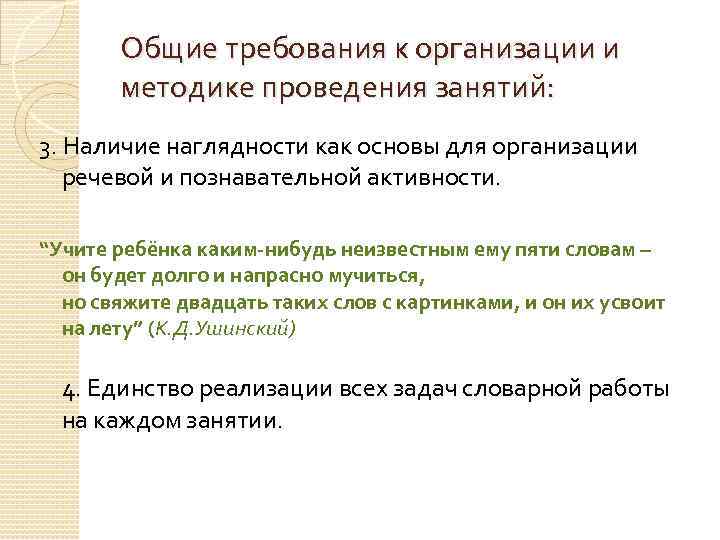 Общие требования к организации и методике проведения занятий:

3. Наличие наглядности как основы для организации речевой и познавательной активности.

“Учите ребёнка каким-нибудь неизвестным ему пяти словам – он будет долго и напрасно мучиться,
но свяжите двадцать таких слов с картинками, и он их усвоит на лету” (К.Д.Ушинский)

4. Единство реализации всех задач словарной работы на каждом занятии.